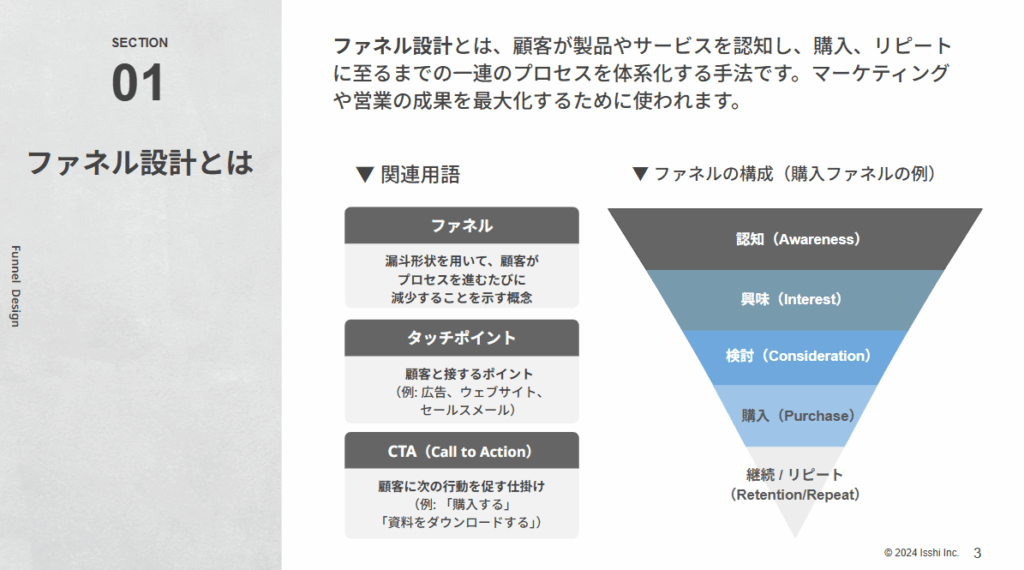 SECTION
01

ファネル設計とは

Funnel Design

ファネル設計とは、顧客が製品やサービスを認知し、購入、リピートに至るまでの一連のプロセスを体系化する手法です。マーケティングや営業の成果を最大化するために使われます。

▼ 関連用語

ファネル
漏斗形状を用いて、顧客がプロセスを進むたびに減少することを示す概念

タッチポイント
顧客と接するポイント（例: 広告、ウェブサイト、セールスメール）

CTA（Call to Action）
顧客に次の行動を促す仕掛け（例: 「購入する」「資料をダウンロードする」）

▼ ファネルの構成（購入ファネルの例）

認知（Awareness）
興味（Interest）
検討（Consideration）
購入（Purchase）
継続 / リピート（Retention/Repeat）

© 2024 Isshi Inc. 3